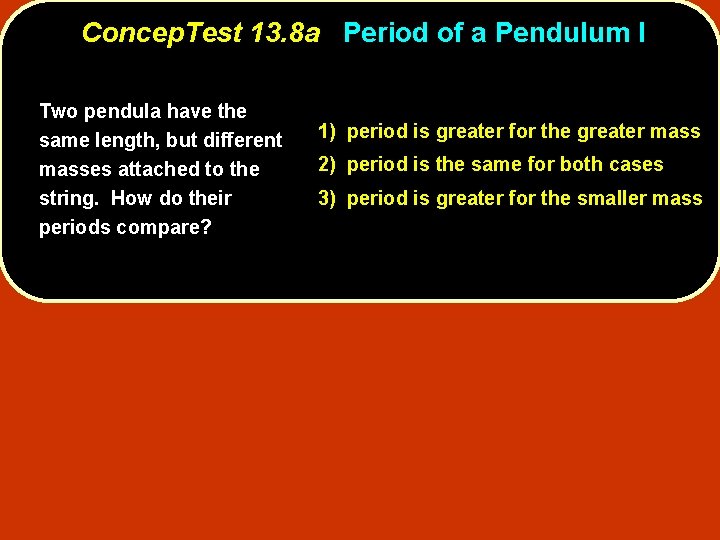 ConcepTest 13.8a Period of a Pendulum I

Two pendula have the same length, but different masses attached to the string. How do their periods compare?

1) period is greater for the greater mass
2) period is the same for both cases
3) period is greater for the smaller mass